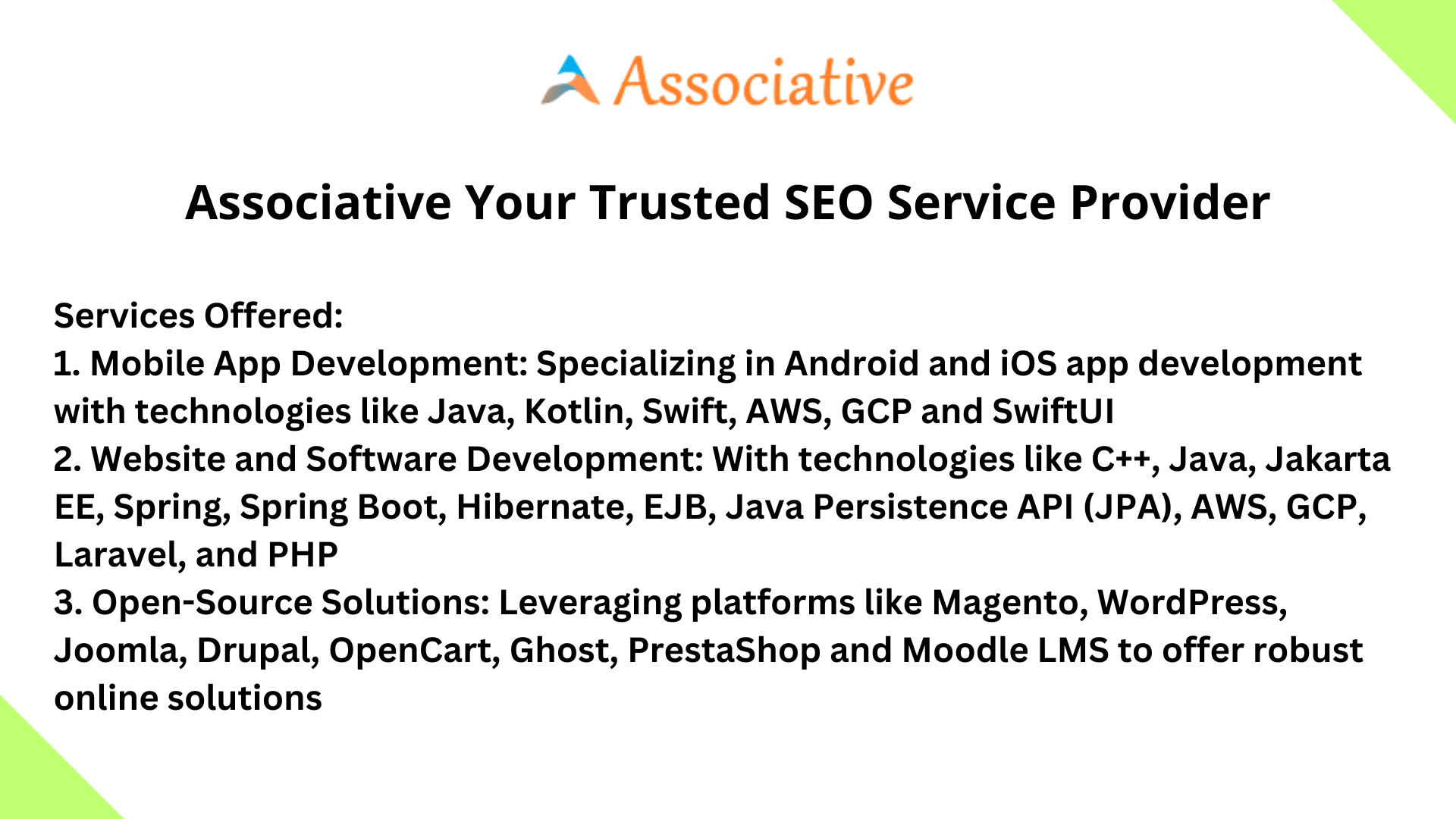 Associative

Associative Your Trusted SEO Service Provider

Services Offered:
1. Mobile App Development: Specializing in Android and iOS app development with technologies like Java, Kotlin, Swift, AWS, GCP and SwiftUI
2. Website and Software Development: With technologies like C++, Java, Jakarta EE, Spring, Spring Boot, Hibernate, EJB, Java Persistence API (JPA), AWS, GCP, Laravel, and PHP
3. Open-Source Solutions: Leveraging platforms like Magento, WordPress, Joomla, Drupal, OpenCart, Ghost, PrestaShop and Moodle LMS to offer robust online solutions